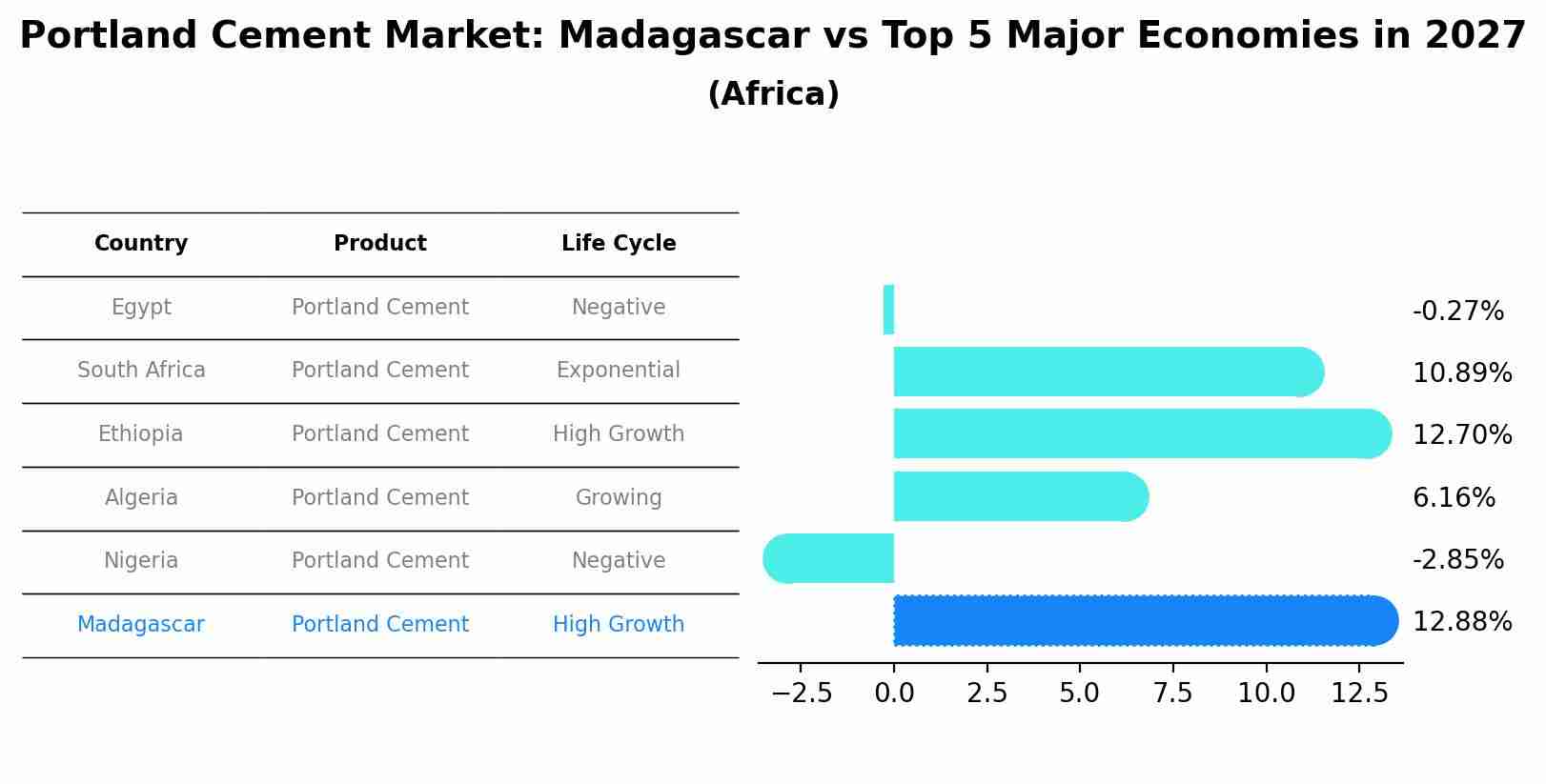 Portland Cement Market: Madagascar vs Top 5 Major Economies in 2027
(Africa)

| Country | Product | Life Cycle |
|---|---|---|
| Egypt | Portland Cement | Negative |
| South Africa | Portland Cement | Exponential |
| Ethiopia | Portland Cement | High Growth |
| Algeria | Portland Cement | Growing |
| Nigeria | Portland Cement | Negative |
| Madagascar | Portland Cement | High Growth |

-0.27%
10.89%
12.70%
6.16%
-2.85%
12.88%

−2.5 0.0 2.5 5.0 7.5 10.0 12.5